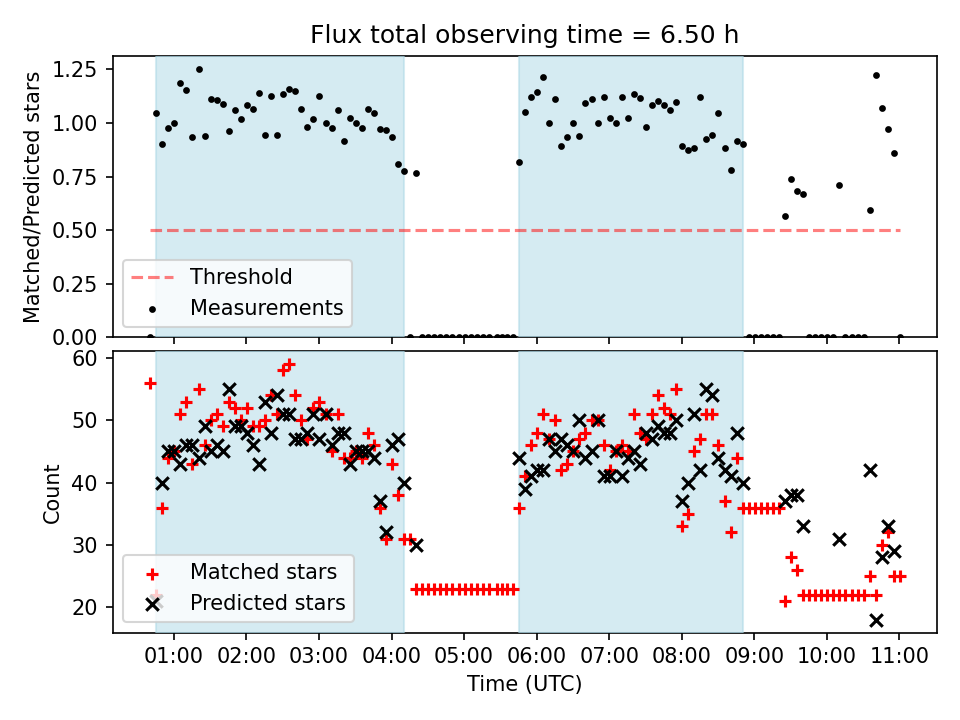 Flux total observing time = 6.50 h

Matched/Predicted stars

1.25
1.00
0.75
0.50
0.25
0.00

Threshold
Measurements

Count

60
50
40
30
20

Matched stars
Predicted stars

01:00 02:00 03:00 04:00 05:00 06:00 07:00 08:00 09:00 10:00 11:00

Time (UTC)